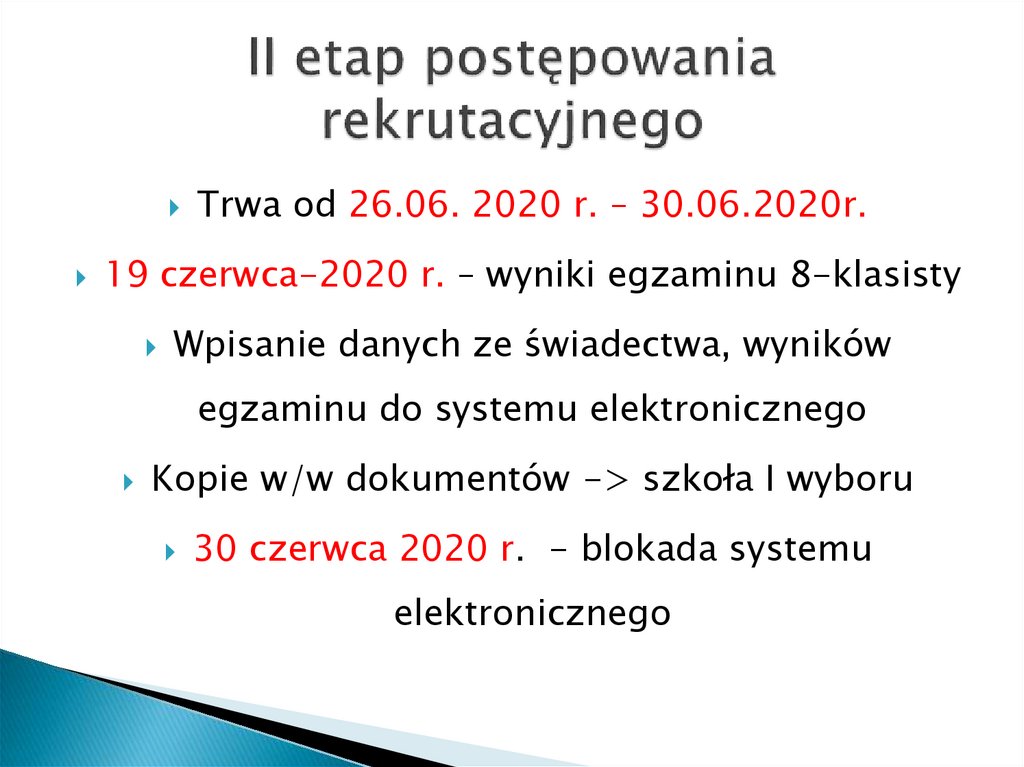 II etap postępowania rekrutacyjnego

Trwa od 26.06. 2020 r. – 30.06.2020r.

19 czerwca-2020 r. – wyniki egzaminu 8-klasisty

Wpisanie danych ze świadectwa, wyników egzaminu do systemu elektronicznego

Kopie w/w dokumentów -> szkoła I wyboru

30 czerwca 2020 r. - blokada systemu elektronicznego